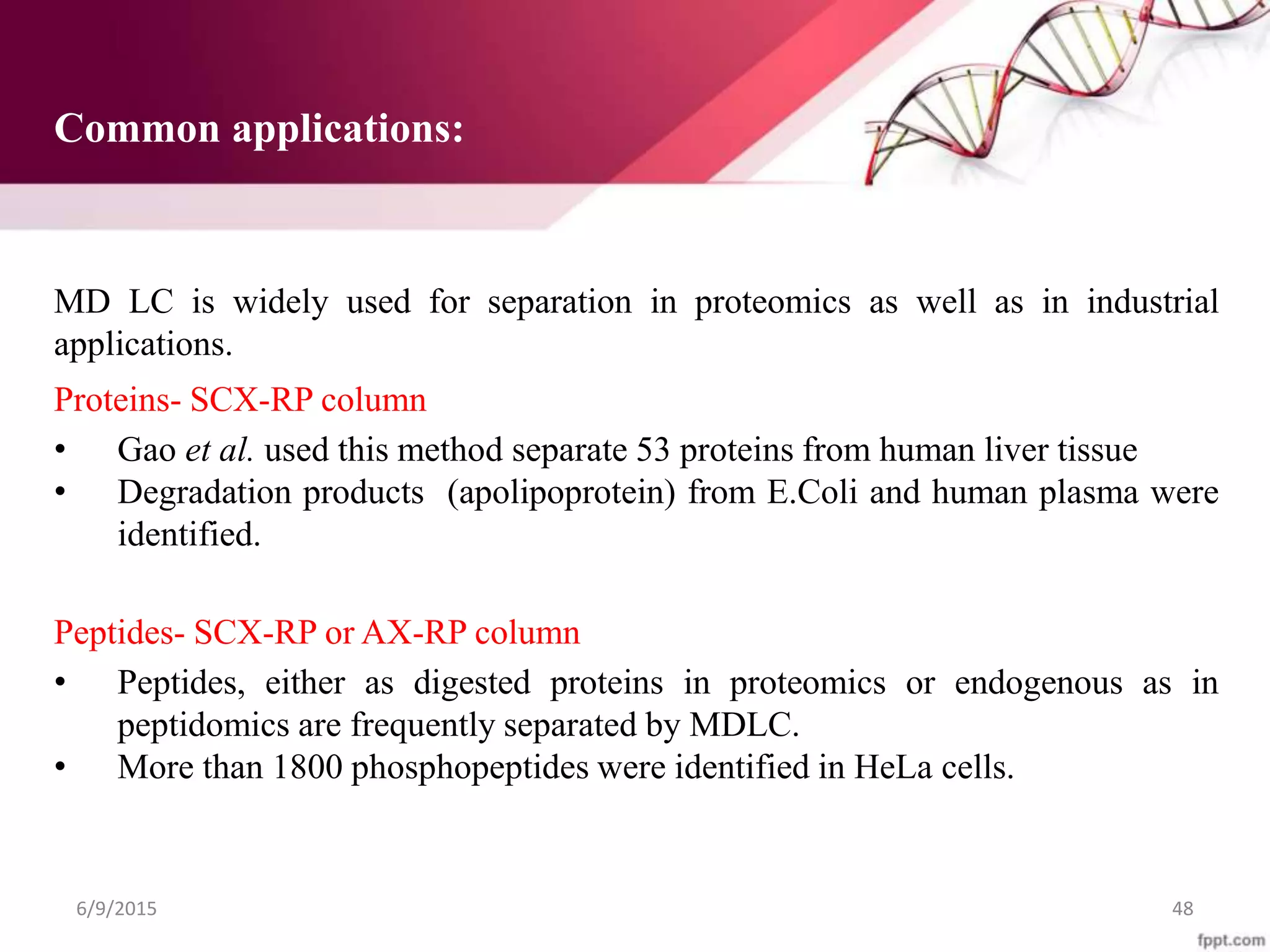 Common applications:

MD LC is widely used for separation in proteomics as well as in industrial applications.

Proteins- SCX-RP column

• Gao et al. used this method separate 53 proteins from human liver tissue
• Degradation products (apolipoprotein) from E.Coli and human plasma were identified.

Peptides- SCX-RP or AX-RP column

• Peptides, either as digested proteins in proteomics or endogenous as in peptidomics are frequently separated by MDLC.
• More than 1800 phosphopeptides were identified in HeLa cells.

6/9/2015

48

fppt.com